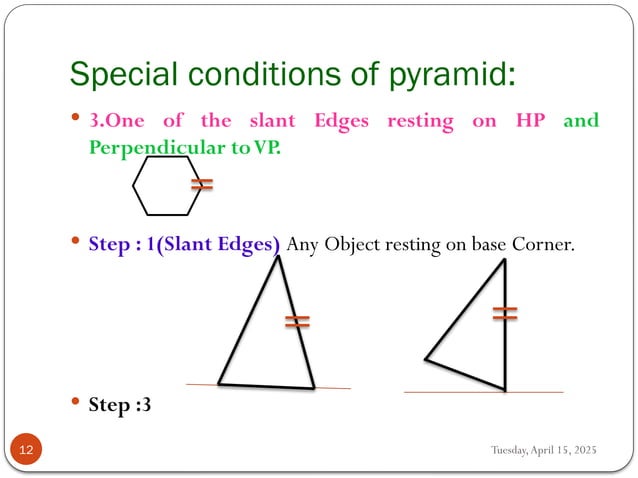 Special conditions of pyramid:

• 3.One of the slant Edges resting on HP and Perpendicular to VP.

• Step : 1(Slant Edges) Any Object resting on base Corner.

• Step :3

12

Tuesday, April 15, 2025